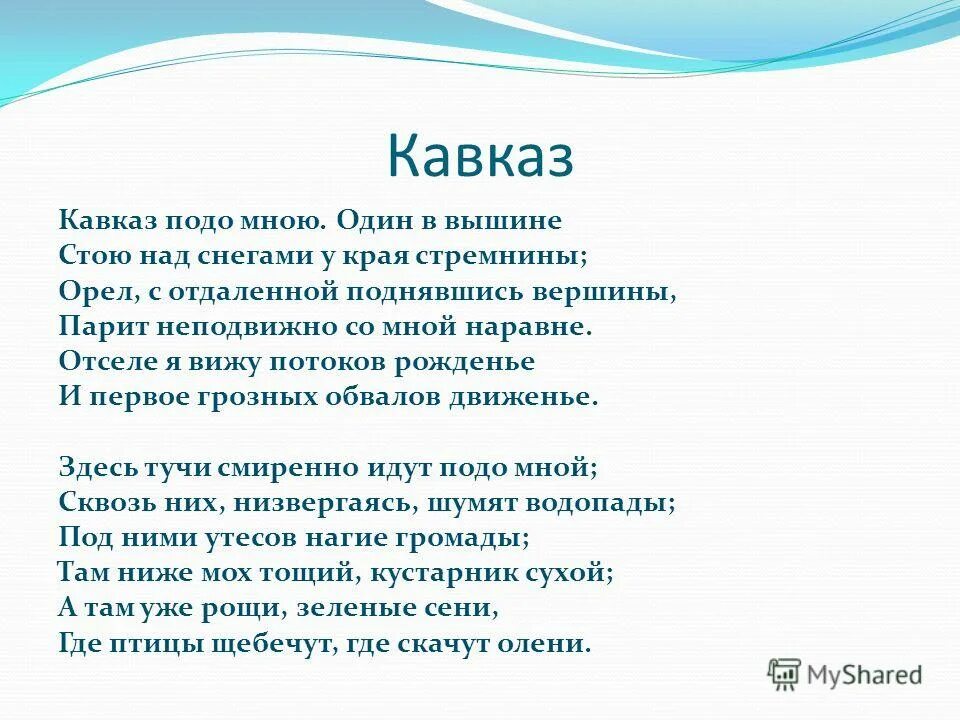 Кавказ

Кавказ подо мною. Один в вышине
Стою над снегами у края стремнины;
Орел, с отдаленной поднявшись вершины,
Парит неподвижно со мной наравне.
Отселе я вижу потоков рожденье
И первое грозных обвалов движенье.

Здесь тучи смиренно идут подо мной;
Сквозь них, низвергаясь, шумят водопады;
Под ними утесов нагие громады;
Там ниже мох тощий, кустарник сухой;
А там уже рощи, зеленые сени,
Где птицы щебечут, где скачут олени.

MyShared